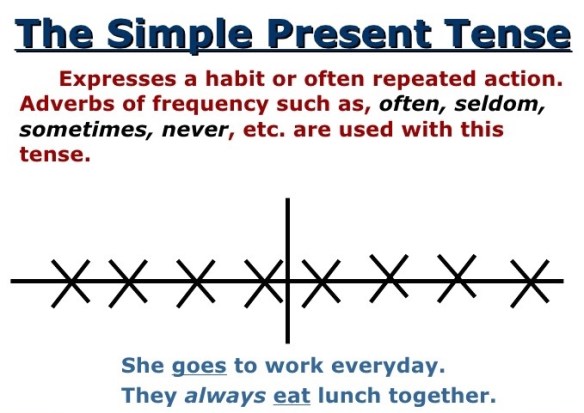 The Simple Present Tense

Expresses a habit or often repeated action. Adverbs of frequency such as, often, seldom, sometimes, never, etc. are used with this tense.

She goes to work everyday.
They always eat lunch together.